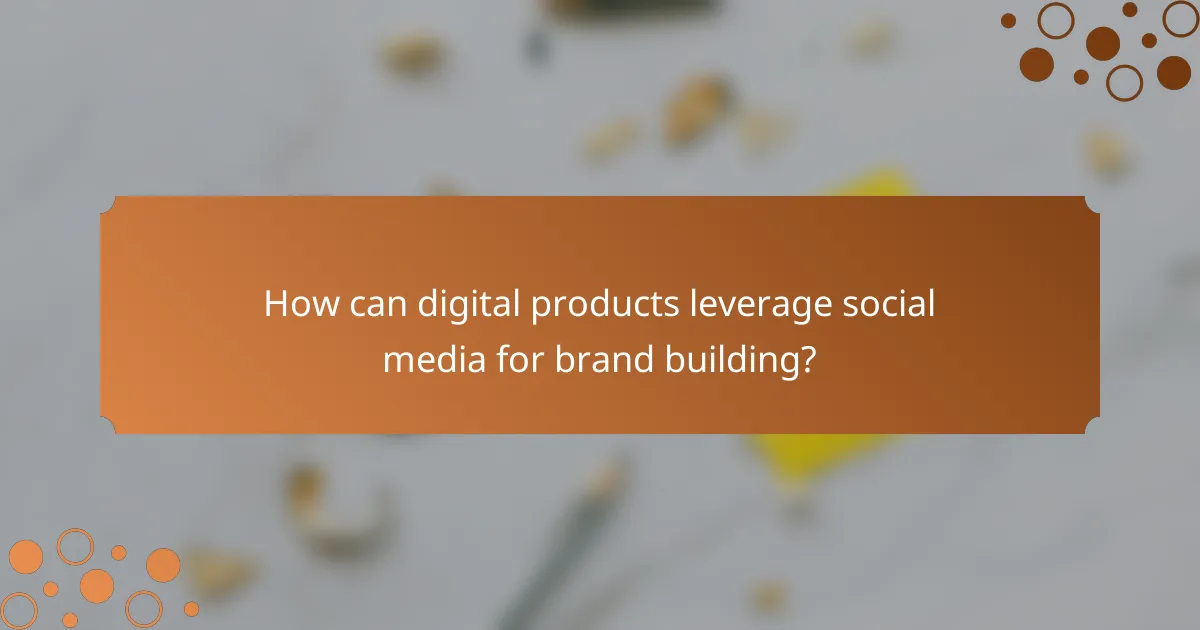 How can digital products leverage social media for brand building?